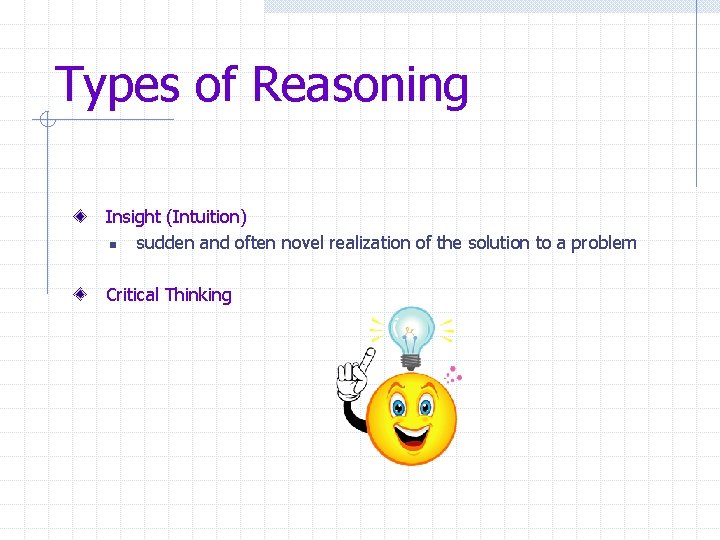 Types of Reasoning

Insight (Intuition)

sudden and often novel realization of the solution to a problem

Critical Thinking